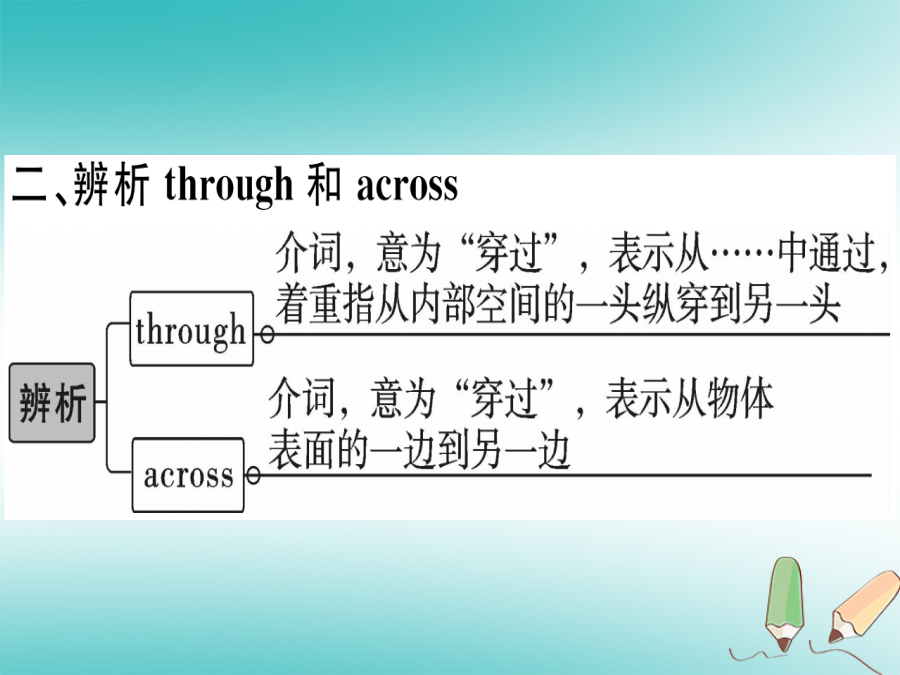 二、辨析 through 和 across

辨析

through

介词，意为“穿过”，表示从……中通过，着重指从内部空间的一头纵穿到另一头

across

介词，意为“穿过”，表示从物体表面的一边到另一边